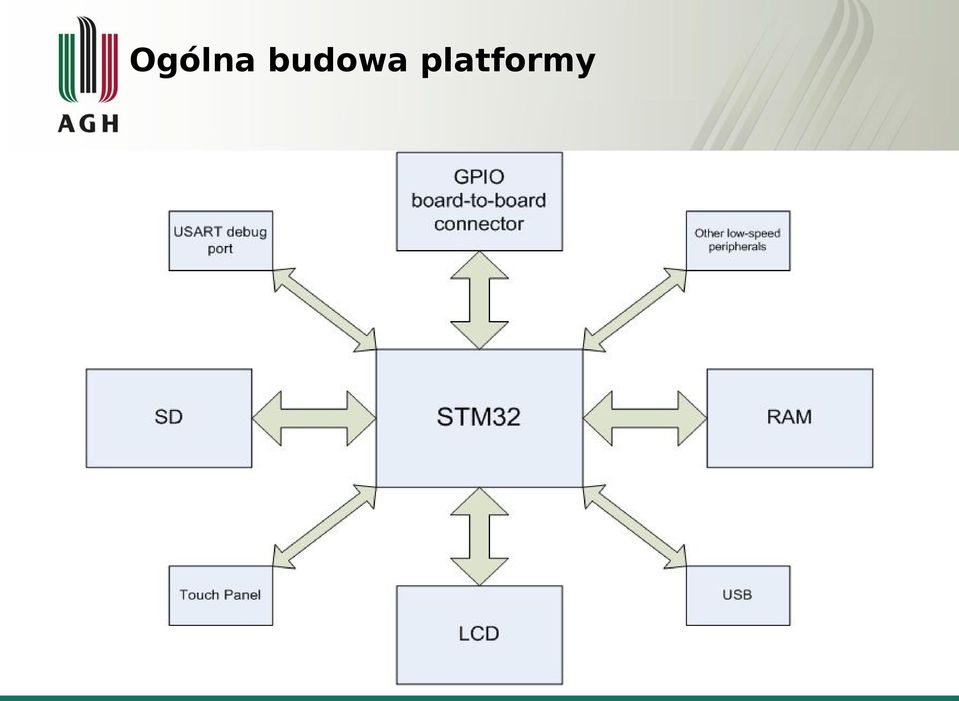 AGH

Ogólna budowa platformy

GPIO board-to-board connector

USART debug port

Other low-speed peripherals

SD

STM32

RAM

Touch Panel

LCD

USB